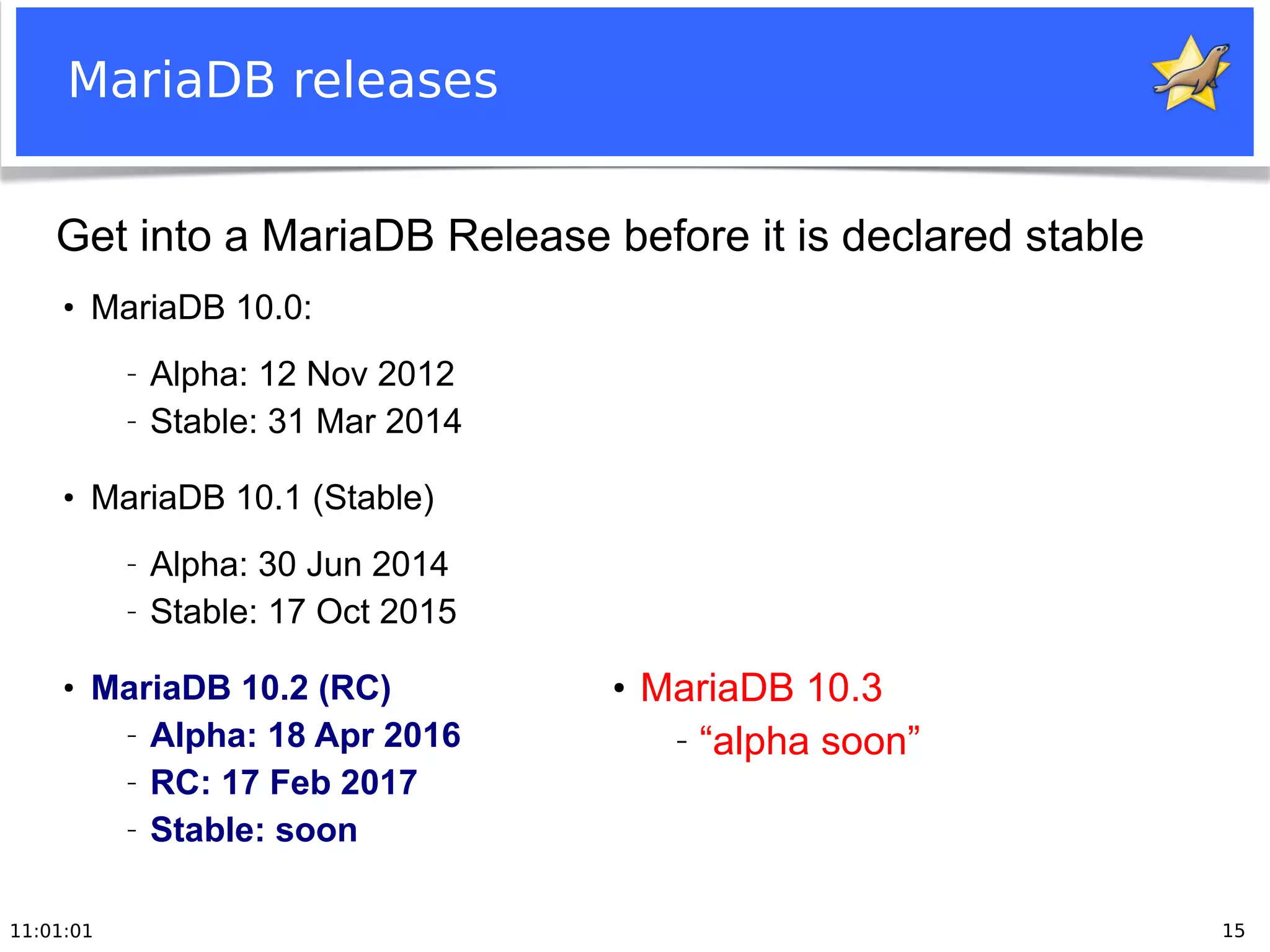 MariaDB releases

Get into a MariaDB Release before it is declared stable

• MariaDB 10.0:
- Alpha: 12 Nov 2012
- Stable: 31 Mar 2014

• MariaDB 10.1 (Stable)
- Alpha: 30 Jun 2014
- Stable: 17 Oct 2015

• MariaDB 10.2 (RC)
- Alpha: 18 Apr 2016
- RC: 17 Feb 2017
- Stable: soon

• MariaDB 10.3
- “alpha soon”

11:01:01

15